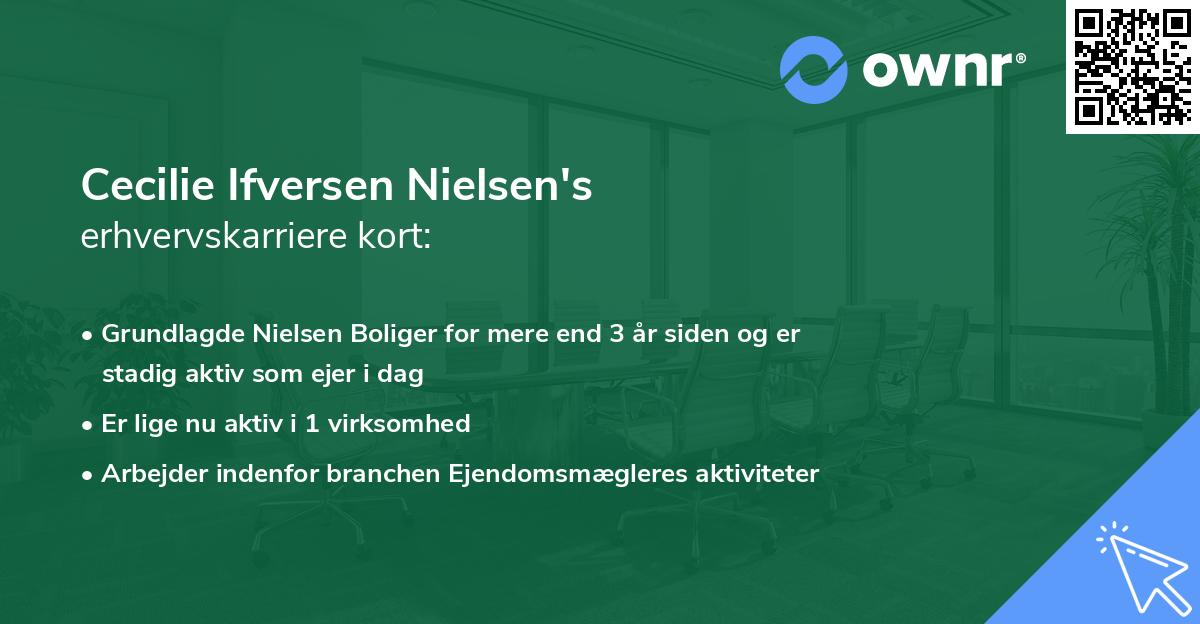 ownr®

Cecilie Ifversen Nielsen's
erhvervskarriere kort:

• Grundlagde Nielsen Boliger for mere end 3 år siden og er stadig aktiv som ejer i dag
• Er lige nu aktiv i 1 virksomhed
• Arbejder indenfor branchen Ejendomsmægleres aktiviteter